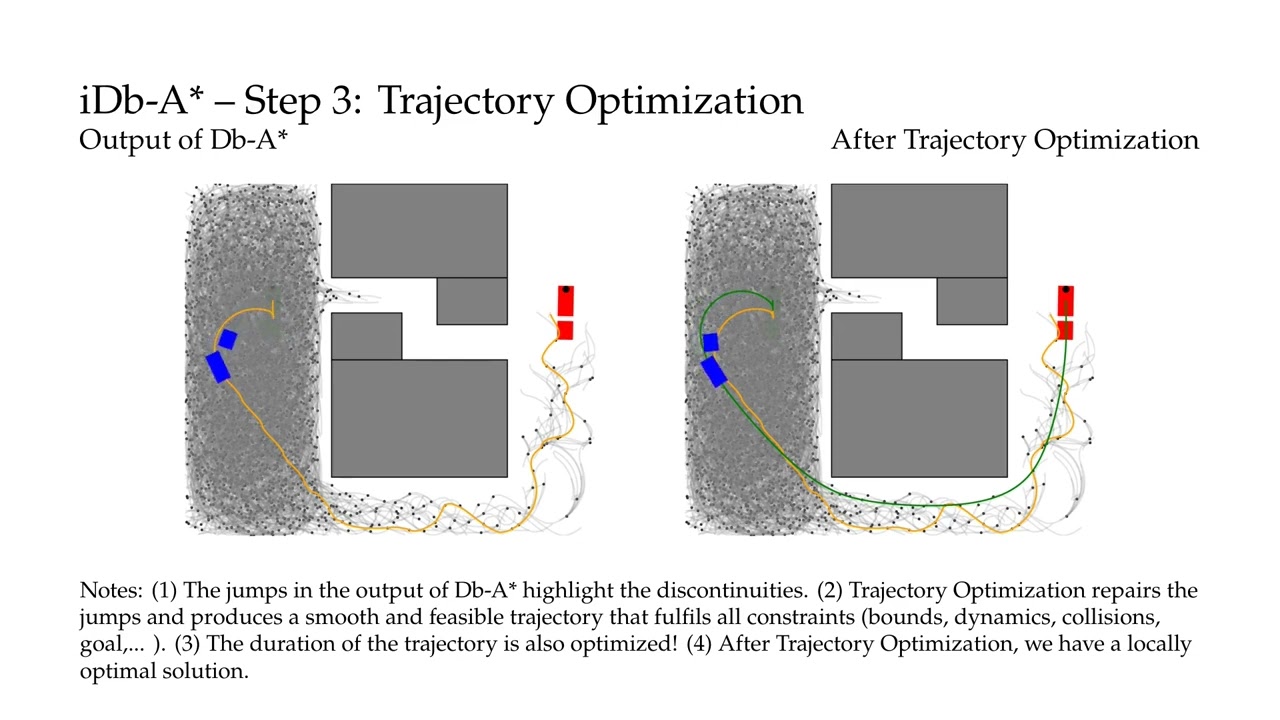 iDb-A* – Step 3: Trajectory Optimization

Output of Db-A*

After Trajectory Optimization

Notes: (1) The jumps in the output of Db-A* highlight the discontinuities. (2) Trajectory Optimization repairs the jumps and produces a smooth and feasible trajectory that fulfils all constraints (bounds, dynamics, collisions, goal,... ). (3) The duration of the trajectory is also optimized! (4) After Trajectory Optimization, we have a locally optimal solution.